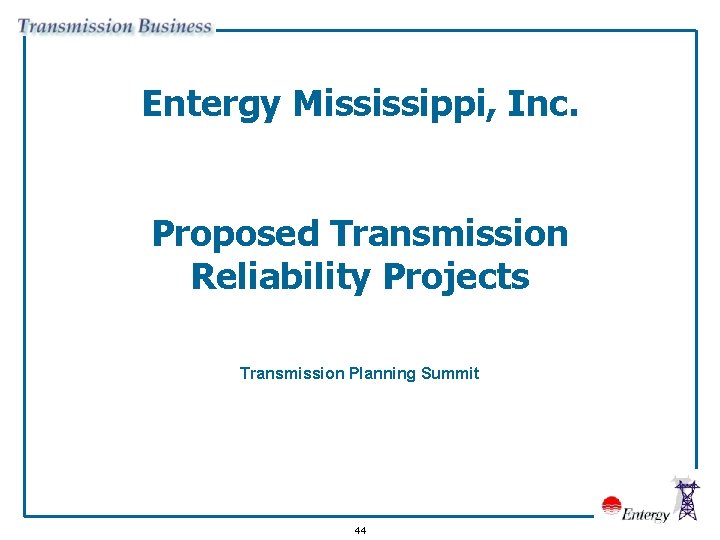 Transmission Business

Entergy Mississippi, Inc.

Proposed Transmission Reliability Projects

Transmission Planning Summit

Entergy

44